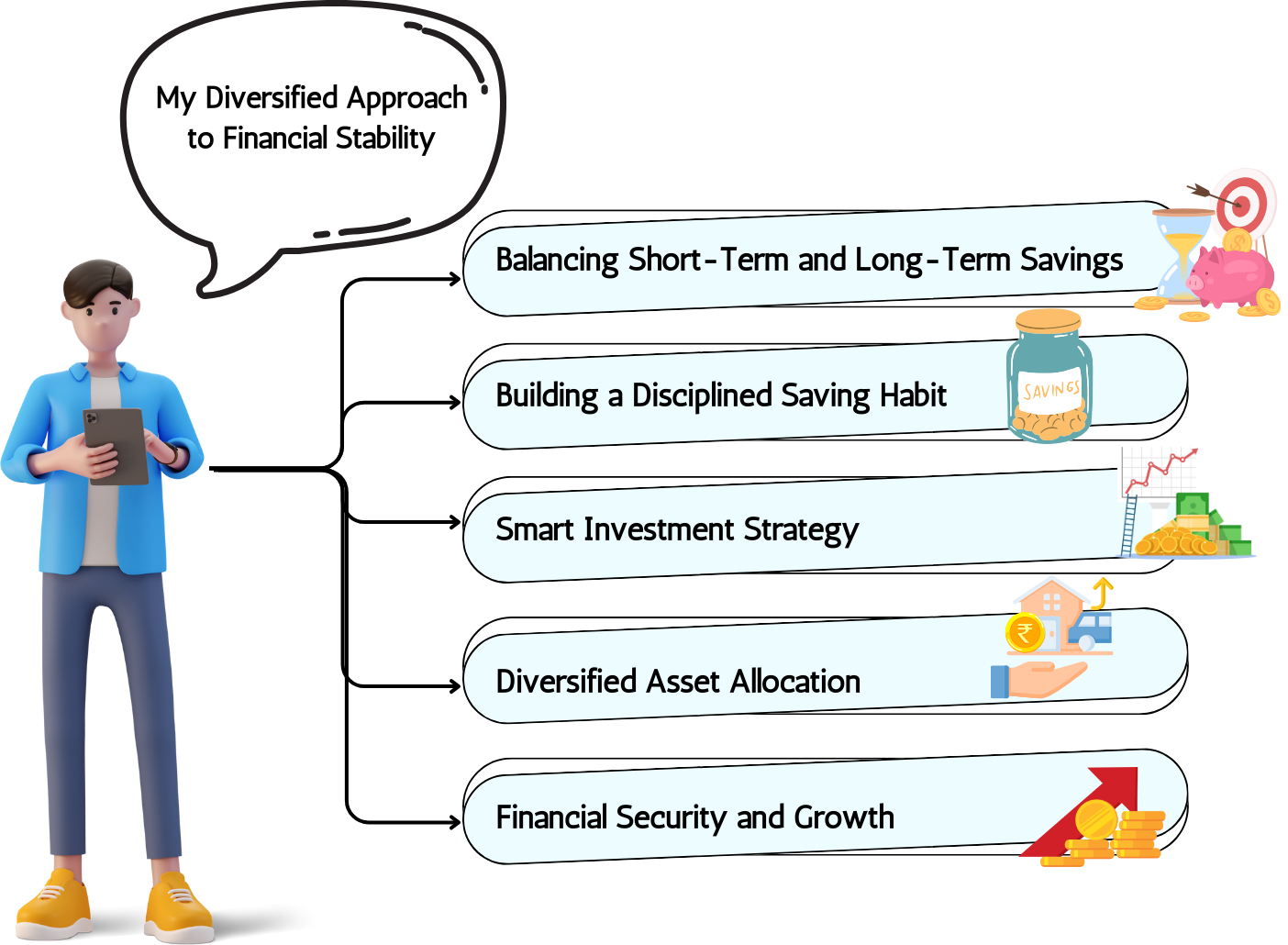 My Diversified Approach to Financial Stability

Balancing Short-Term and Long-Term Savings

Building a Disciplined Saving Habit

SAVINGS

Smart Investment Strategy

Diversified Asset Allocation

₹

Financial Security and Growth